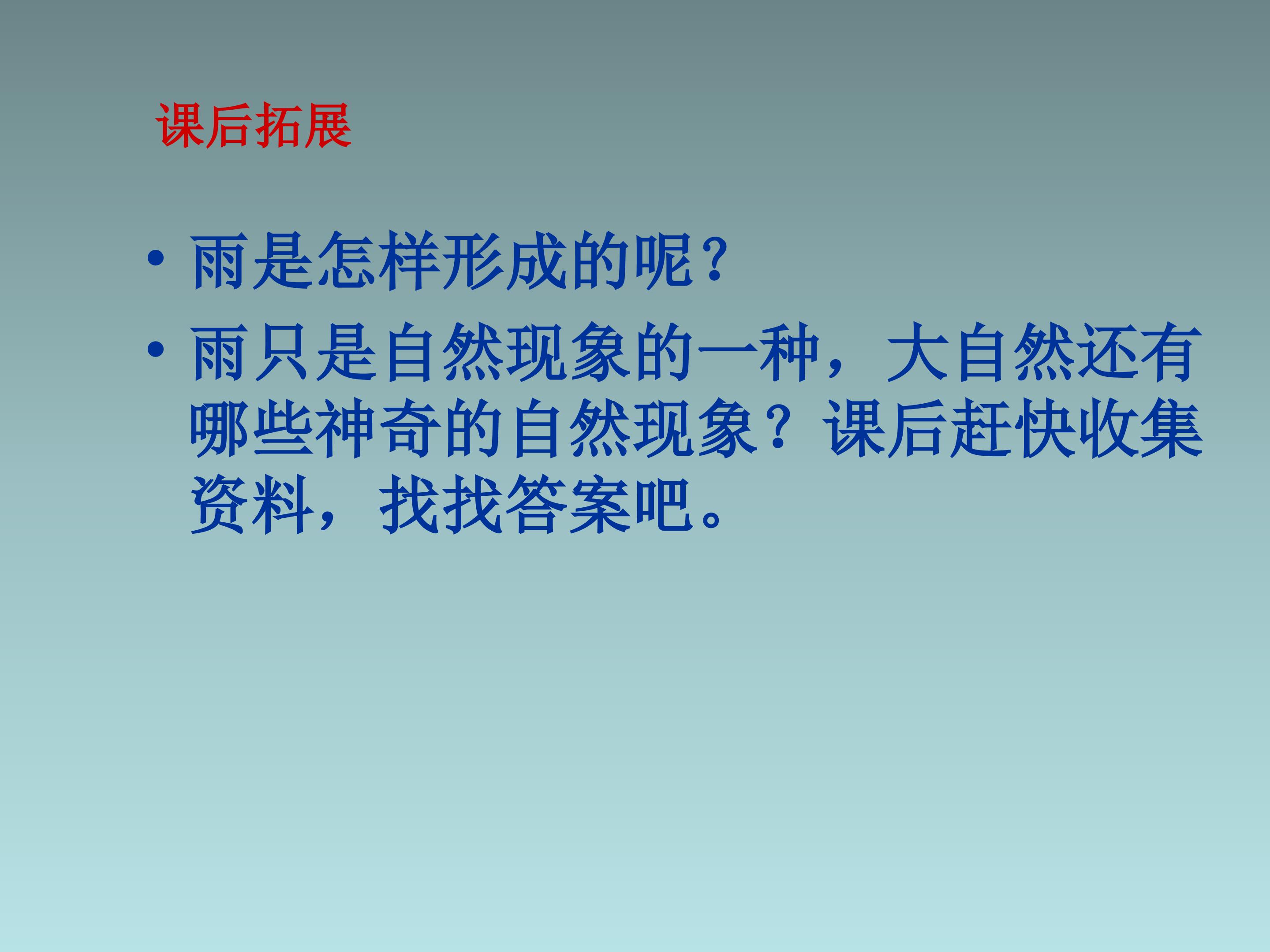 课后拓展

• 雨是怎样形成的呢？
• 雨只是自然现象的一种，大自然还有哪些神奇的自然现象？课后赶快收集资料，找找答案吧。